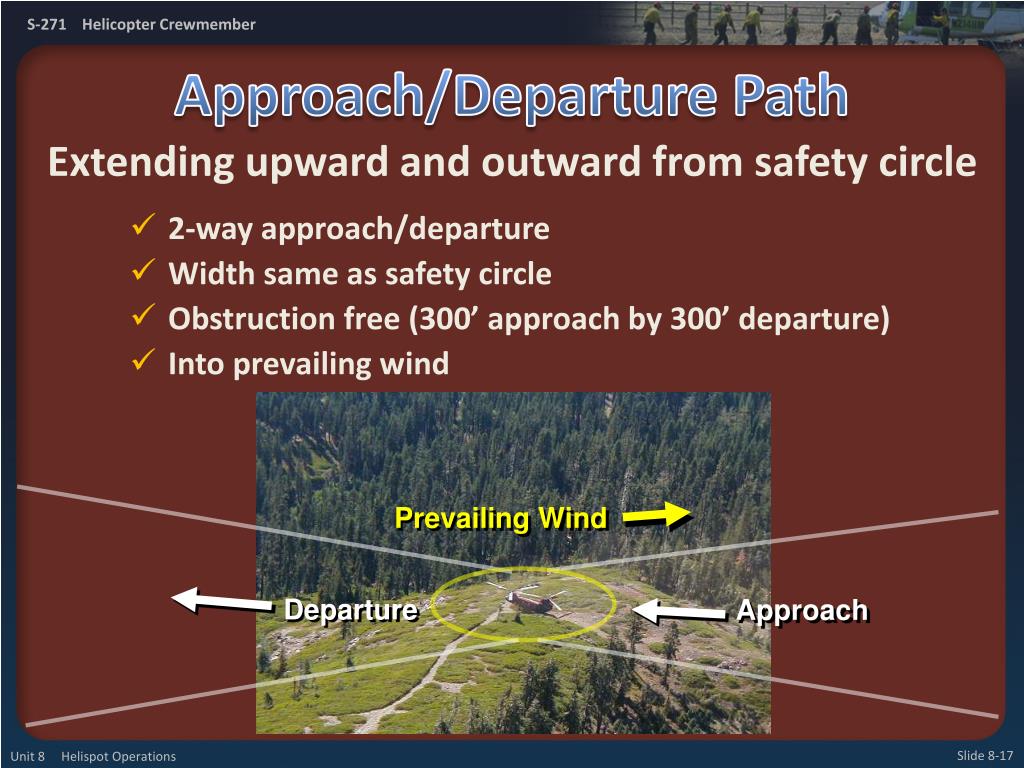 S-271 Helicopter Crewmember

Approach/Departure Path

Extending upward and outward from safety circle

✓ 2-way approach/departure
✓ Width same as safety circle
✓ Obstruction free (300’ approach by 300’ departure)
✓ Into prevailing wind

Prevailing Wind

Departure

Approach

Unit 8 Helispot Operations

Slide 8-17